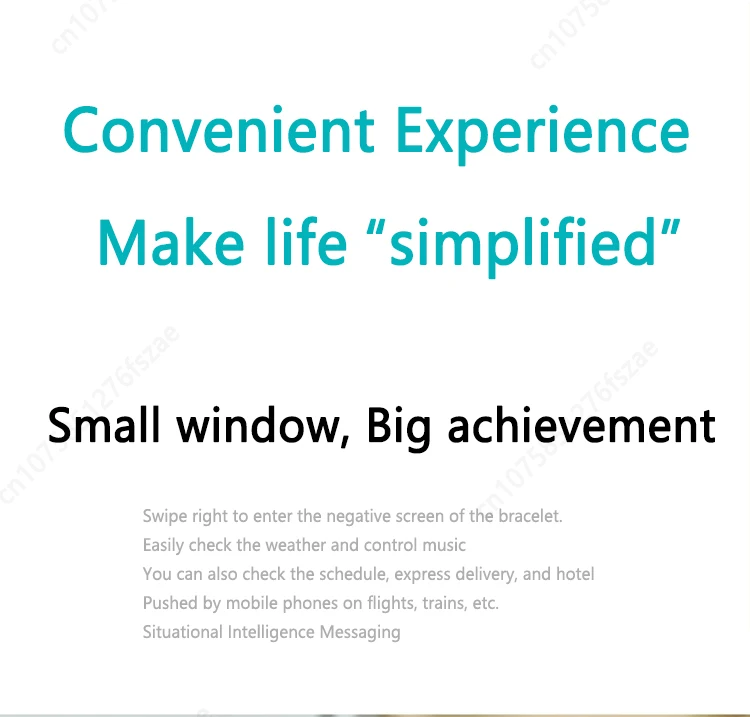 Convenient Experience

Make life “simplified”

Small window, Big achievement

Swipe right to enter the negative screen of the bracelet.
Easily check the weather and control music
You can also check the schedule, express delivery, and hotel
Pushed by mobile phones on flights, trains, etc.
Situational Intelligence Messaging